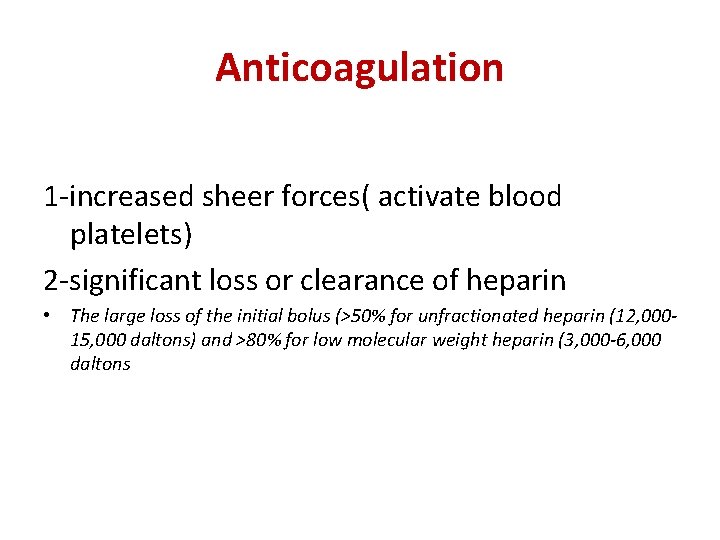 Anticoagulation

1-increased sheer forces( activate blood platelets)

2-significant loss or clearance of heparin

• The large loss of the initial bolus (>50% for unfractionated heparin (12,000-15,000 daltons) and >80% for low molecular weight heparin (3,000-6,000 daltons